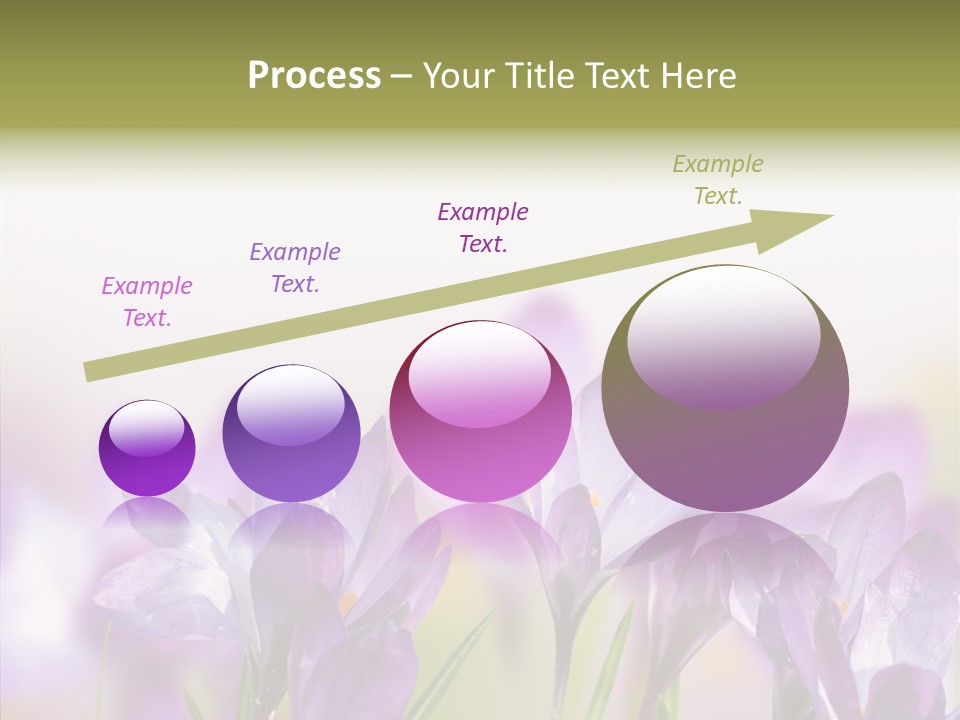 Process – Your Title Text Here

Example Text.

Example Text.

Example Text.

Example Text.